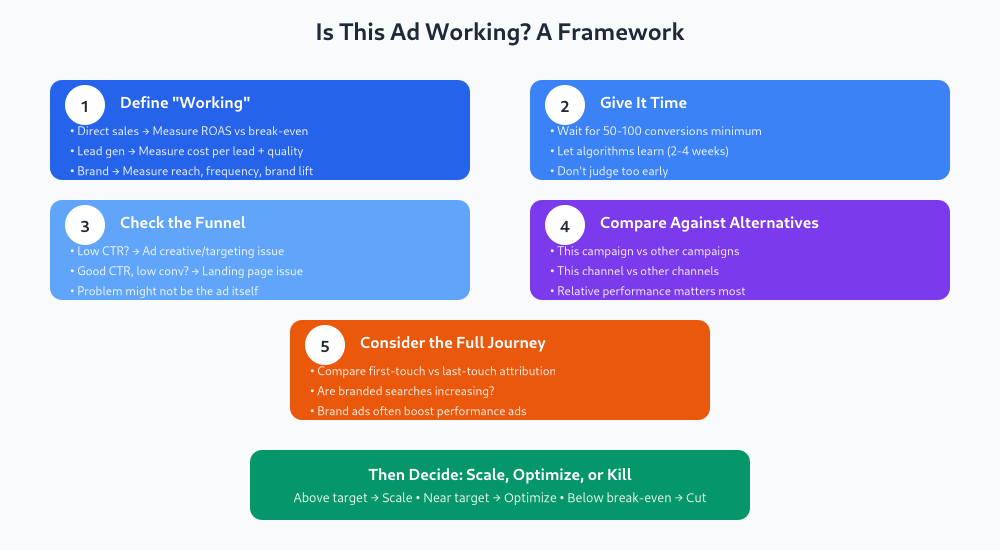 Is This Ad Working? A Framework

1 Define "Working"
• Direct sales → Measure ROAS vs break-even
• Lead gen → Measure cost per lead + quality
• Brand → Measure reach, frequency, brand lift

2 Give It Time
• Wait for 50-100 conversions minimum
• Let algorithms learn (2-4 weeks)
• Don't judge too early

3 Check the Funnel
• Low CTR? → Ad creative/targeting issue
• Good CTR, low conv? → Landing page issue
• Problem might not be the ad itself

4 Compare Against Alternatives
• This campaign vs other campaigns
• This channel vs other channels
• Relative performance matters most

5 Consider the Full Journey
• Compare first-touch vs last-touch attribution
• Are branded searches increasing?
• Brand ads often boost performance ads

Then Decide: Scale, Optimize, or Kill
Above target → Scale • Near target → Optimize • Below break-even → Cut